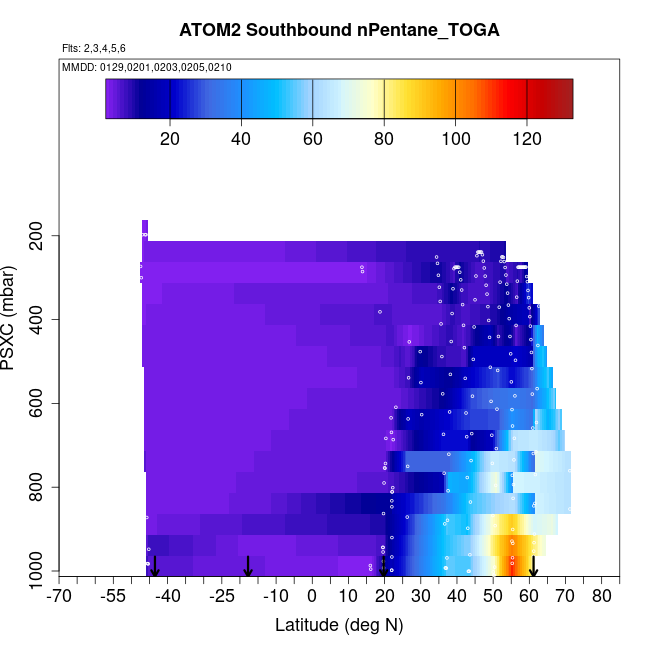 ATOM2 Southbound nPentane_TOGA

Flts: 2,3,4,5,6

MMDD: 0129,0201,0203,0205,0210

20
40
60
80
100
120

PSXC (mbar)

200
400
600
800
1000

-70
-55
-40
-25
-10
0
10
20
30
40
50
60
70
80

Latitude (deg N)